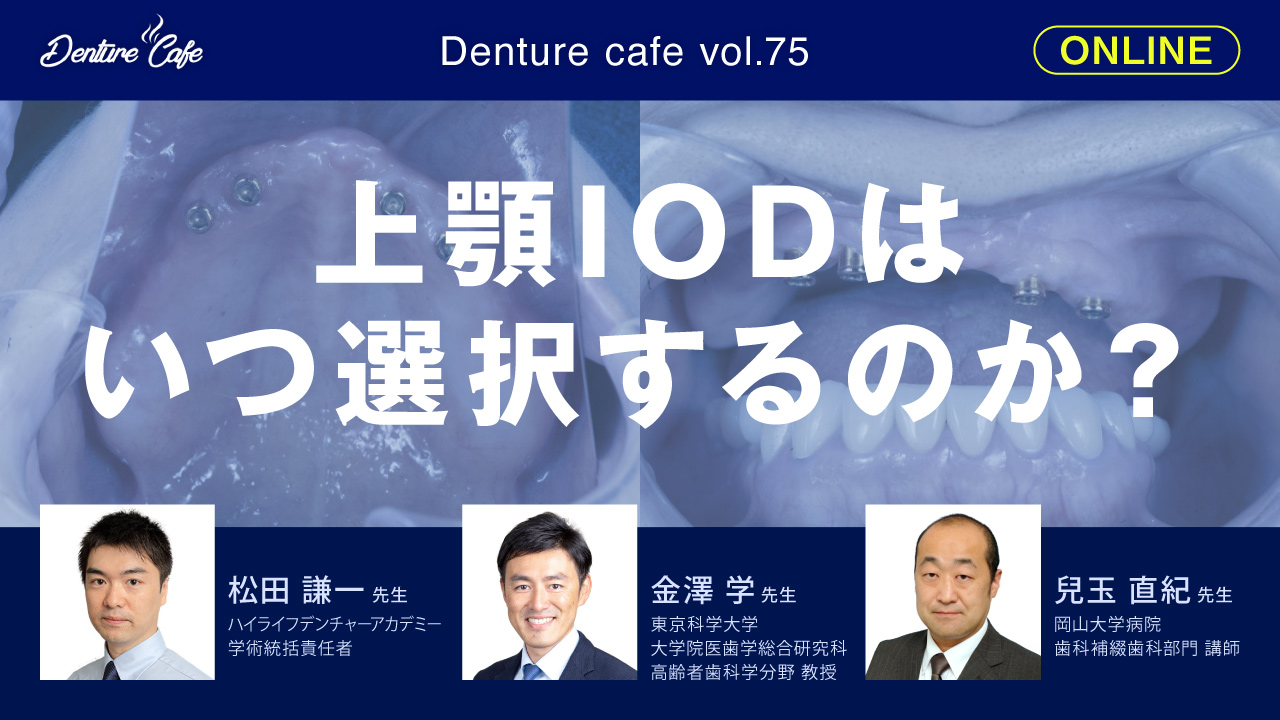 Denture Cafe

Denture cafe vol.75

ONLINE

上顎IODは
いつ選択するのか？

松田 謙一 先生
ハイライフデンチャーアカデミー
学術統括責任者

金澤 学 先生
東京科学大学
大学院医歯学総合研究科
高齢者歯科学分野 教授

兒玉 直紀 先生
岡山大学病院
歯科補綴歯科部門 講師